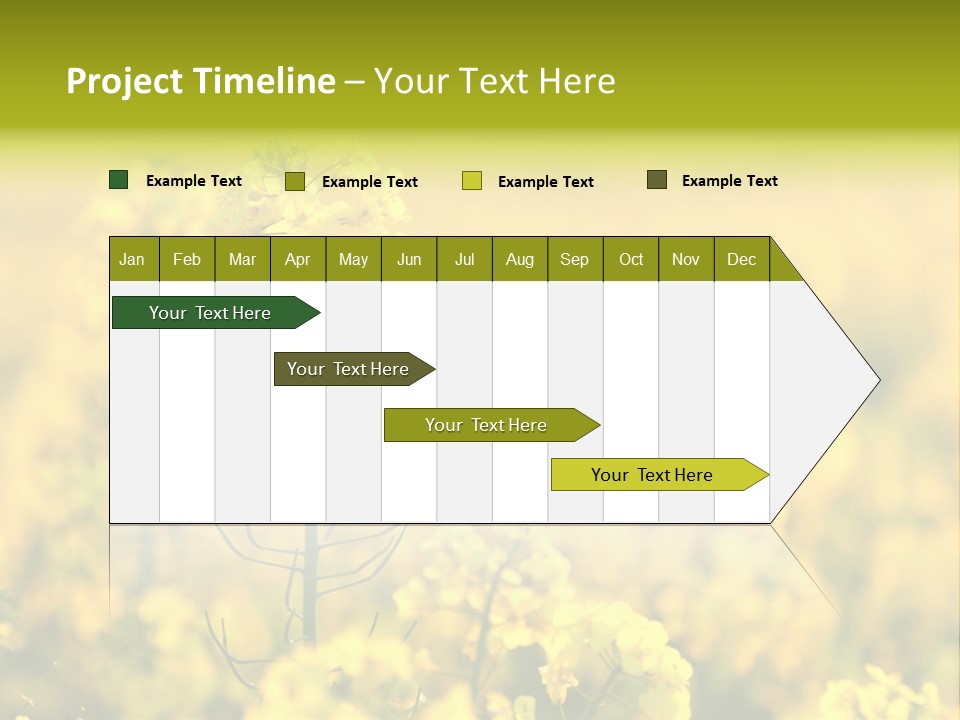 Project Timeline – Your Text Here

Example Text Example Text Example Text Example Text

| Jan | Feb | Mar | Apr | May | Jun | Jul | Aug | Sep | Oct | Nov | Dec |
|---|---|---|---|---|---|---|---|---|---|---|---|

Your Text Here

Your Text Here

Your Text Here

Your Text Here